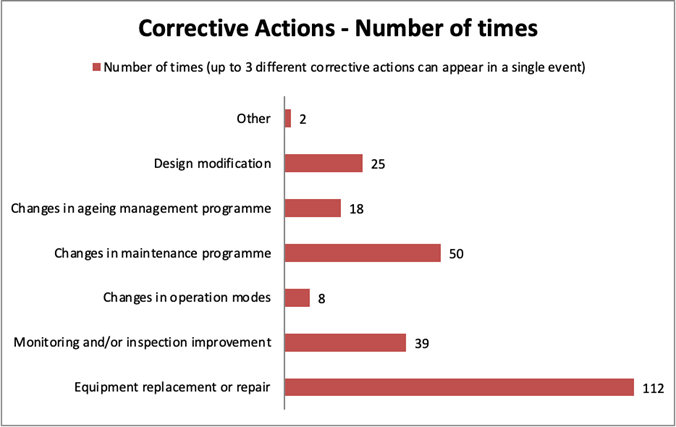 Corrective Actions - Number of times

Number of times (up to 3 different corrective actions can appear in a single event)

Other 2
Design modification 25
Changes in ageing management programme 18
Changes in maintenance programme 50
Changes in operation modes 8
Monitoring and/or inspection improvement 39
Equipment replacement or repair 112